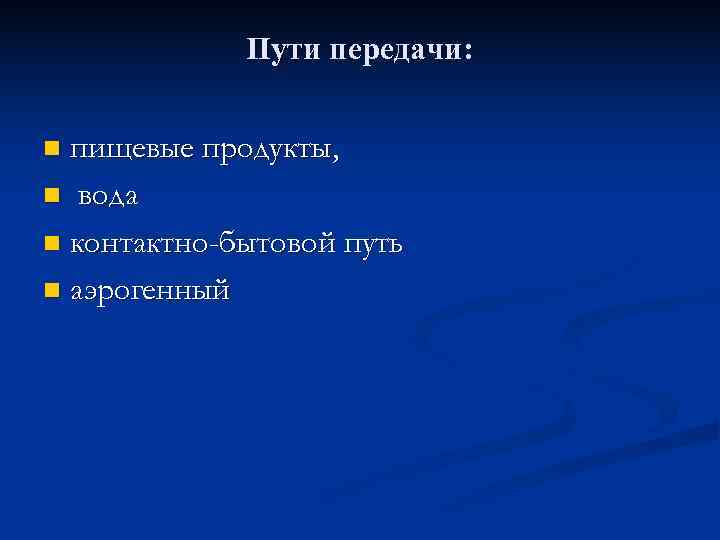 Пути передачи:

- пищевые продукты,
- вода
- контактно-бытовой путь
- аэрогенный